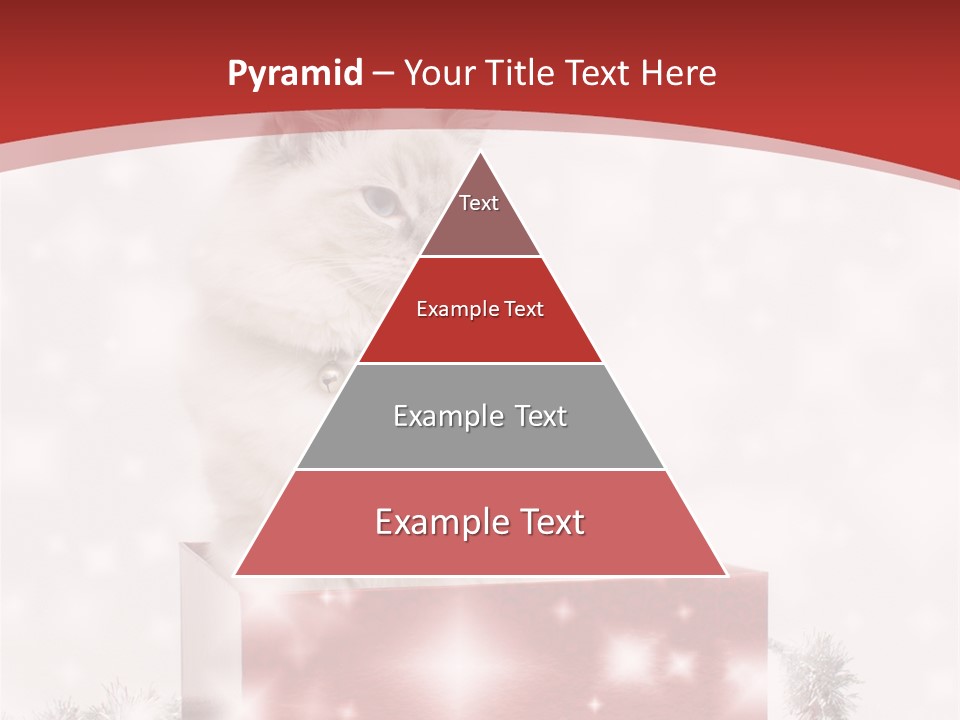 Pyramid – Your Title Text Here

Text

Example Text

Example Text

Example Text